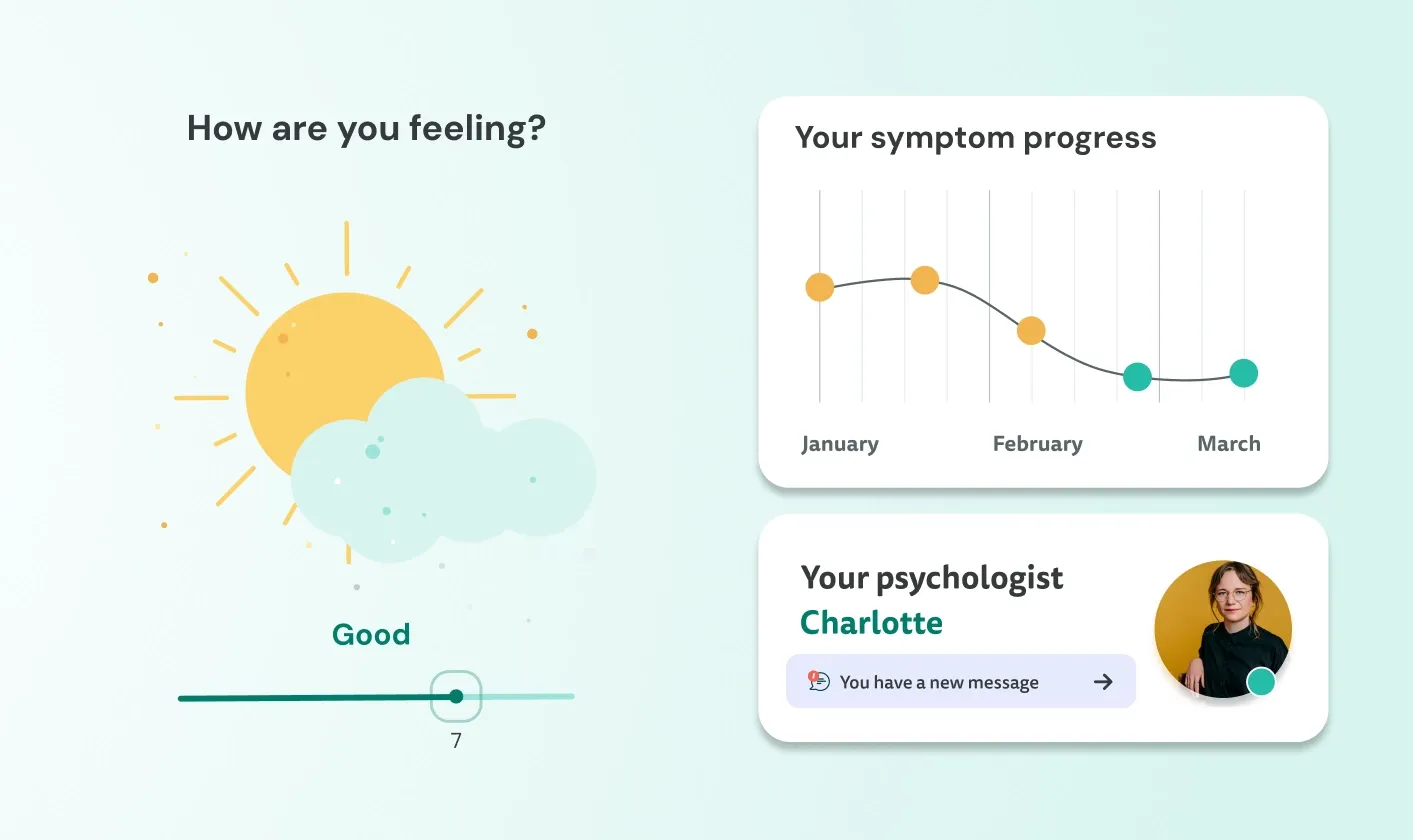 How are you feeling?

Good

7

Your symptom progress

January

February

March

Your psychologist

Charlotte

You have a new message